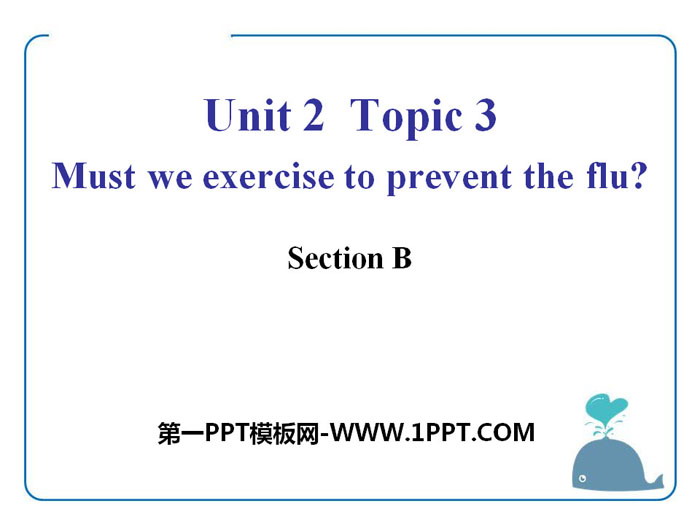 Unit 2 Topic 3
Must we exercise to prevent the flu?

Section B

第一PPT模板网-WWW.1PPT.COM